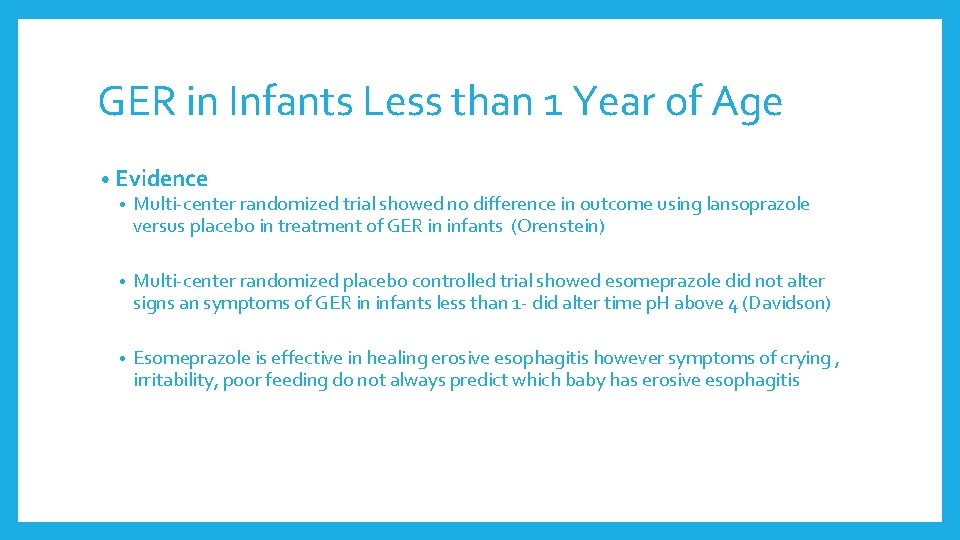 GER in Infants Less than 1 Year of Age

• Evidence

• Multi-center randomized trial showed no difference in outcome using lansoprazole versus placebo in treatment of GER in infants (Orenstein)

• Multi-center randomized placebo controlled trial showed esomeprazole did not alter signs an symptoms of GER in infants less than 1- did alter time pH above 4 (Davidson)

• Esomeprazole is effective in healing erosive esophagitis however symptoms of crying , irritability, poor feeding do not always predict which baby has erosive esophagitis